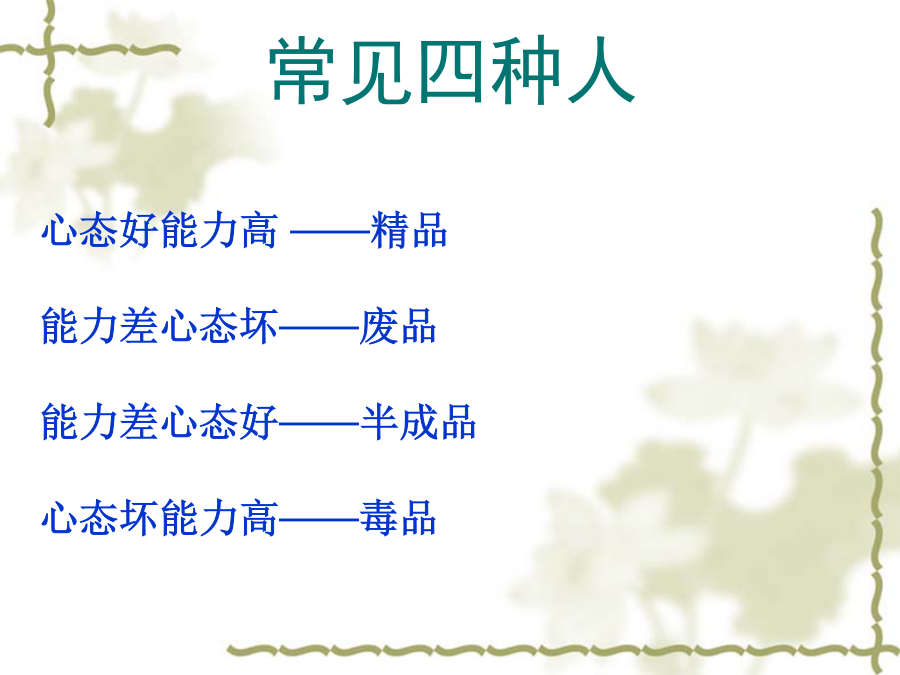 常见四种人

心态好能力高 ——精品

能力差心态坏——废品

能力差心态好——半成品

心态坏能力高——毒品